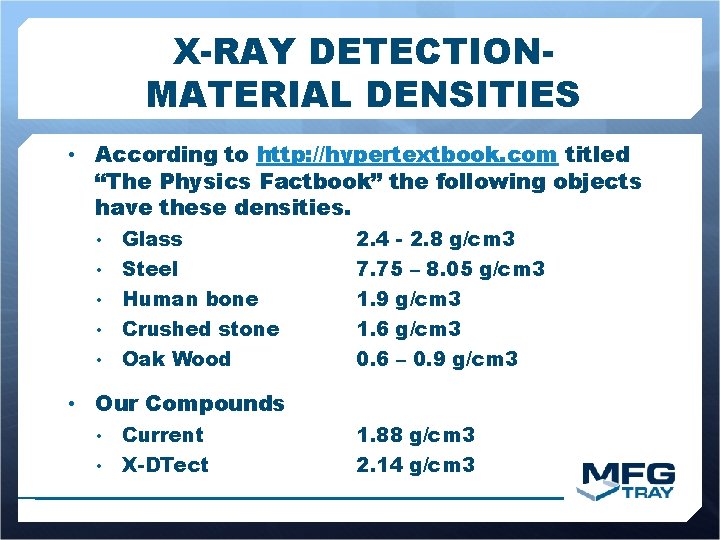 X-RAY DETECTION-
MATERIAL DENSITIES

• According to http://hypertextbook.com titled “The Physics Factbook” the following objects have these densities.
  • Glass 2.4 - 2.8 g/cm3
  • Steel 7.75 – 8.05 g/cm3
  • Human bone 1.9 g/cm3
  • Crushed stone 1.6 g/cm3
  • Oak Wood 0.6 – 0.9 g/cm3

• Our Compounds
  • Current 1.88 g/cm3
  • X-DTect 2.14 g/cm3

MFG
TRAY